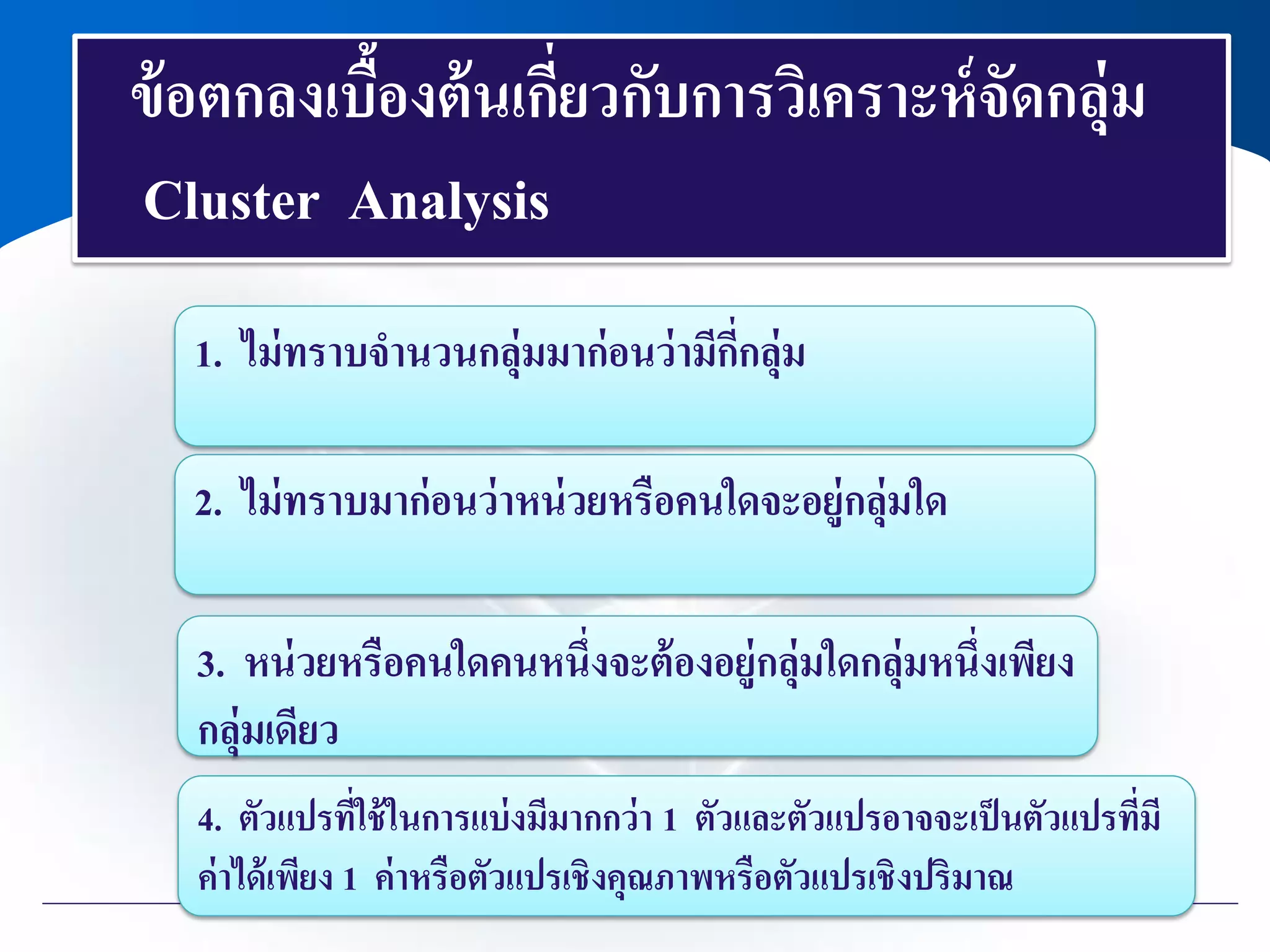 ข้อตกลงเบื้องต้นเกี่ยวกับการวิเคราะห์จัดกลุ่ม

Cluster Analysis

1. ไม่ทราบจำนวนกลุ่มมาก่อนว่ามีกี่กลุ่ม

2. ไม่ทราบมาก่อนว่าหน่วยหรือคนใดจะอยู่กลุ่มใด

3. หน่วยหรือคนใดคนหนึ่งจะต้องอยู่กลุ่มใดกลุ่มหนึ่งเพียงกลุ่มเดียว

4. ตัวแปรที่ใช้ในการแบ่งมีมากกว่า 1 ตัวและตัวแปรอาจจะเป็นตัวแปรที่มีค่าได้เพียง 1 ค่าหรือตัวแปรเชิงคุณภาพหรือตัวแปรเชิงปริมาณ